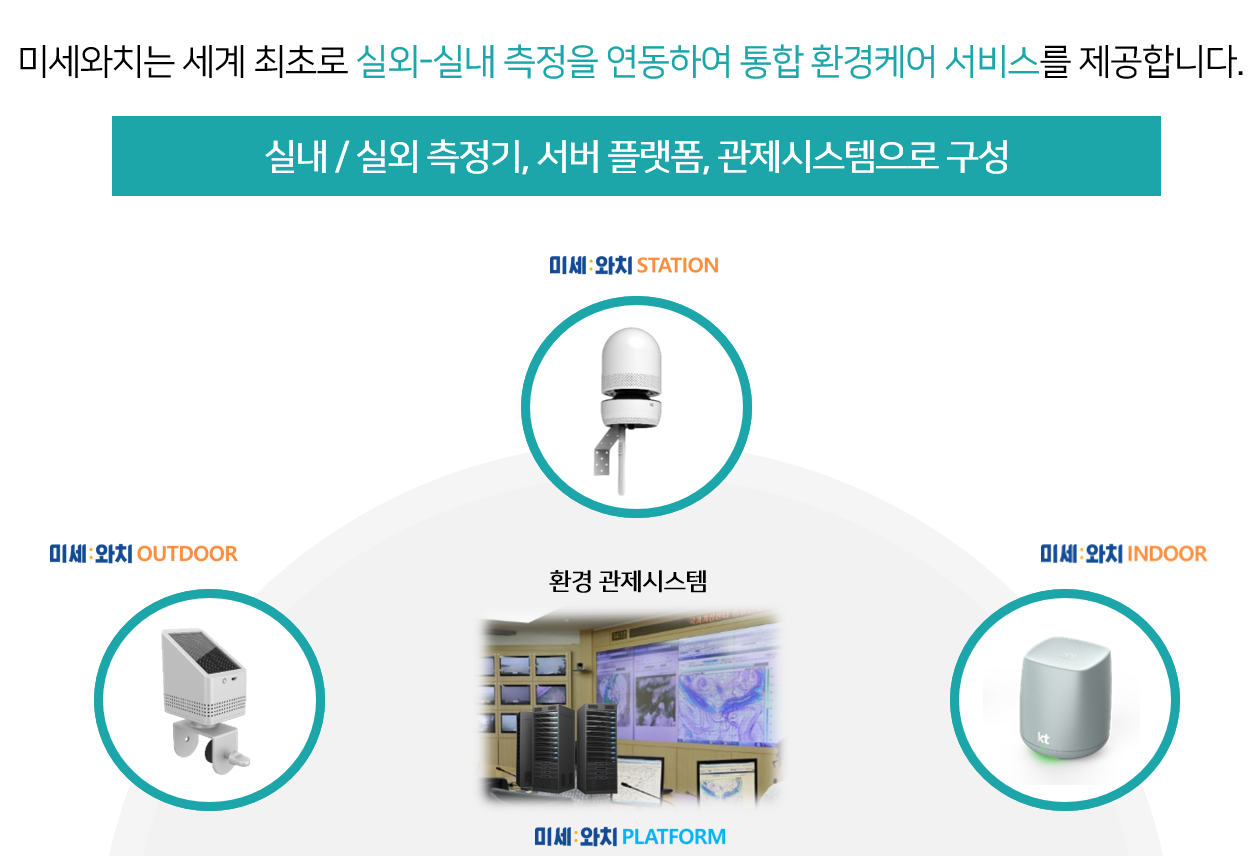 미세와치는 세계 최초로 실외-실내 측정을 연동하여 통합 환경케어 서비스를 제공합니다.

실내 / 실외 측정기, 서버 플랫폼, 관제시스템으로 구성

미세:와치 STATION

미세:와치 OUTDOOR

환경 관제시스템

미세:와치 INDOOR

kt

미세:와치 PLATFORM